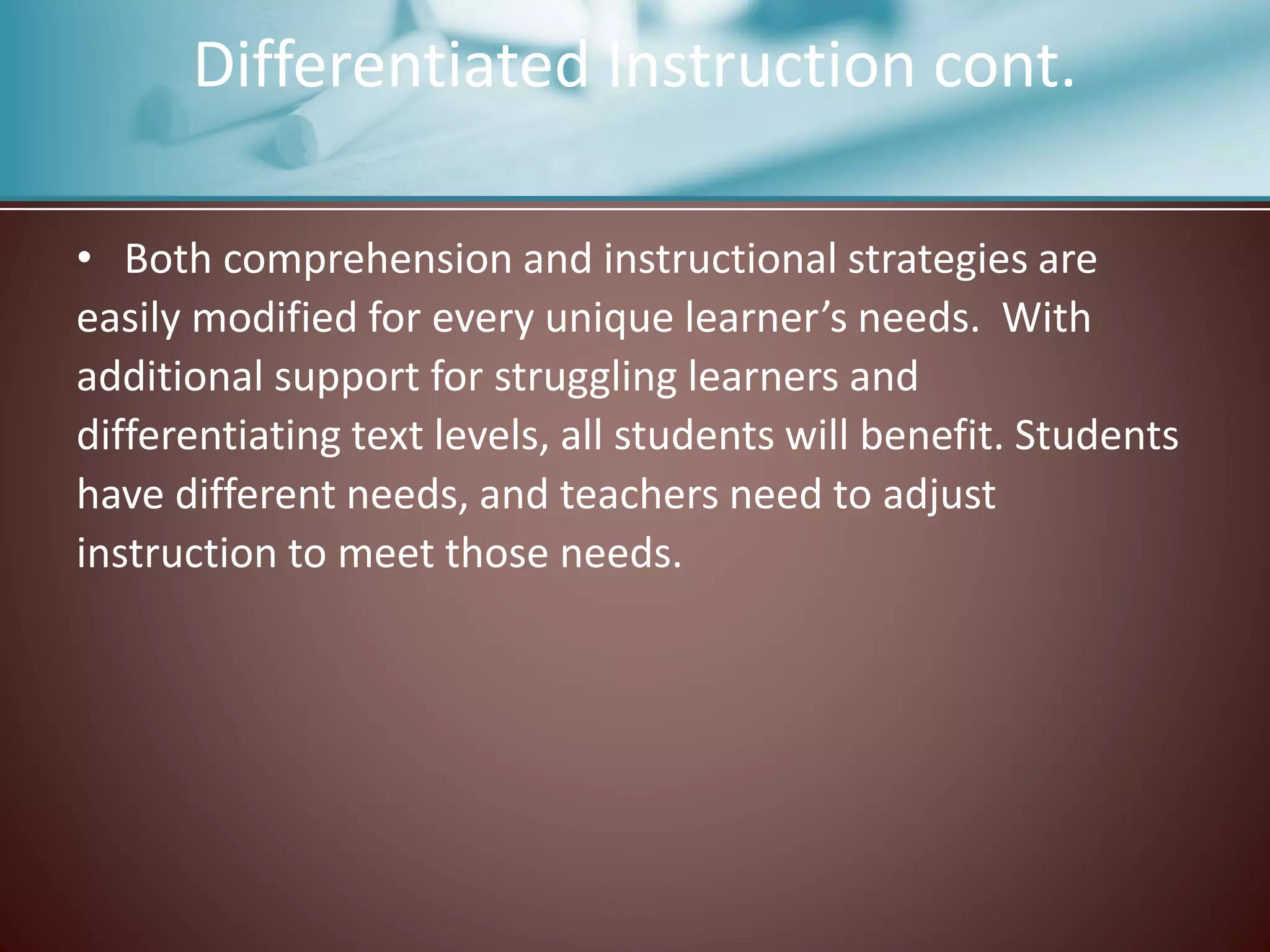 Differentiated Instruction cont.

• Both comprehension and instructional strategies are easily modified for every unique learner’s needs. With additional support for struggling learners and differentiating text levels, all students will benefit. Students have different needs, and teachers need to adjust instruction to meet those needs.